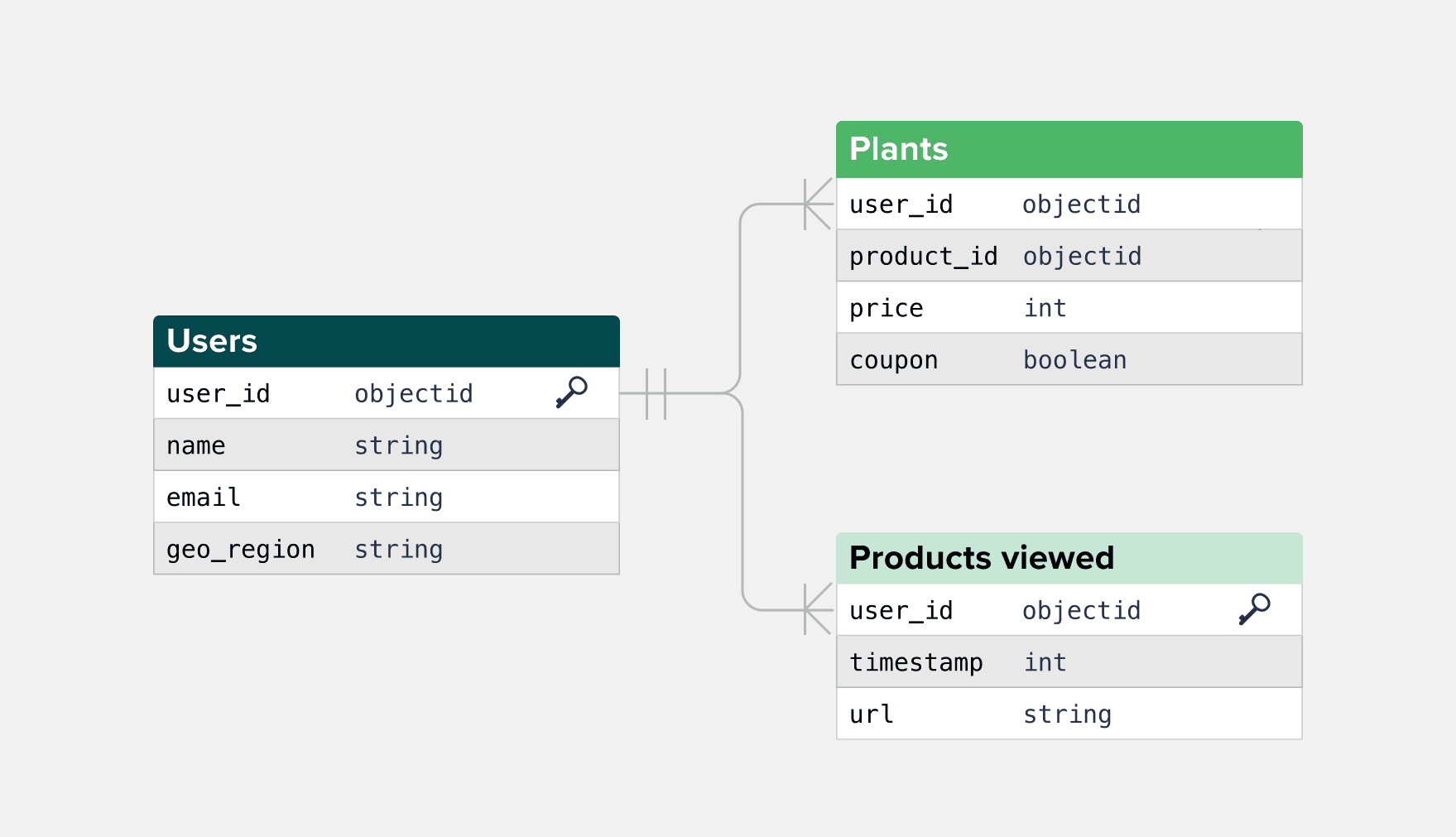 Users

| user_id | objectid |
|---|---|
| name | string |
| email | string |
| geo_region | string |

Plants

| user_id | objectid |
|---|---|
| product_id | objectid |
| price | int |
| coupon | boolean |

Products viewed

| user_id | objectid |
|---|---|
| timestamp | int |
| url | string |